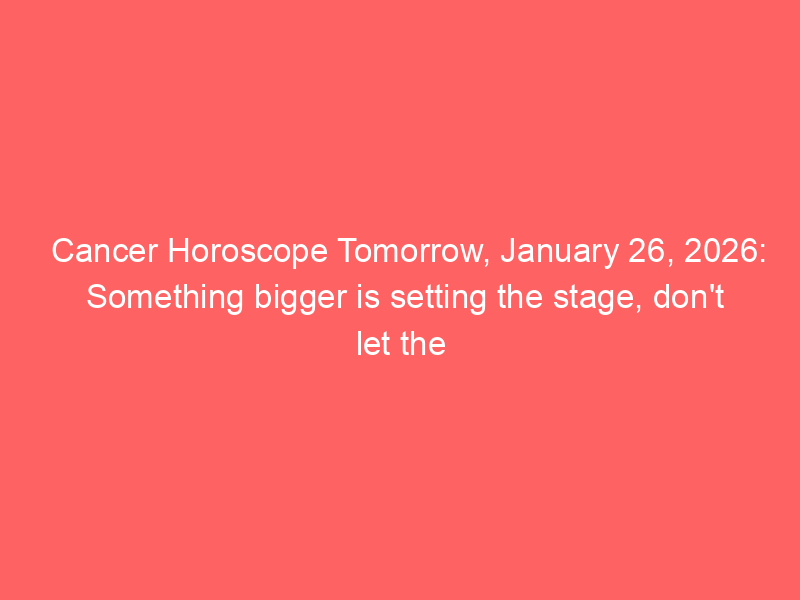 Cancer Horoscope Tomorrow, January 26, 2026: Something bigger is setting the stage, don't let the